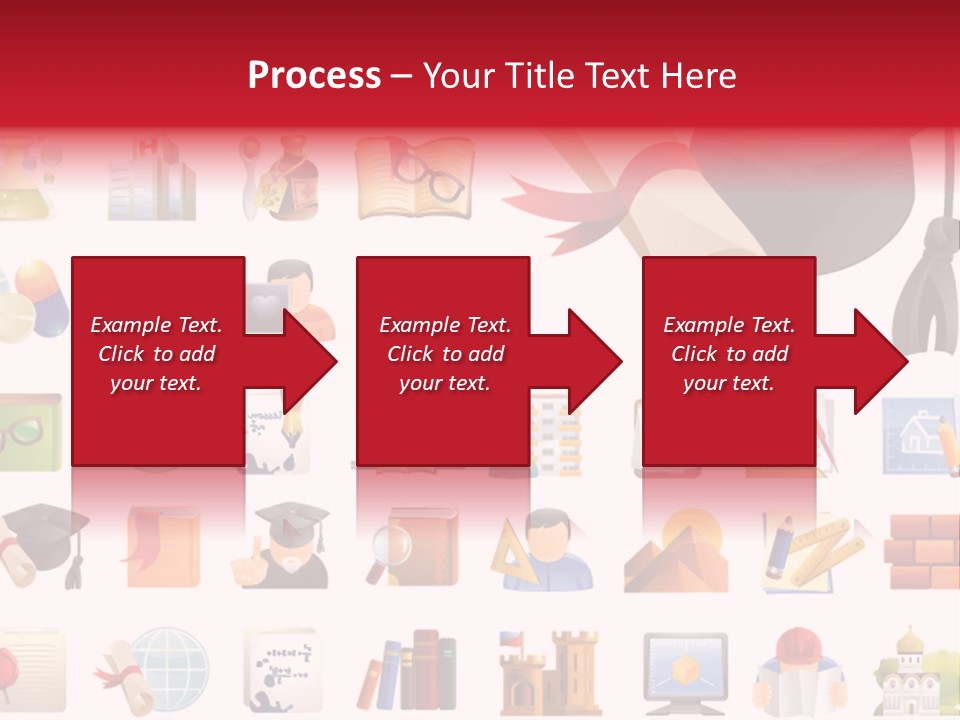 Process – Your Title Text Here

Example Text. Click to add your text.

Example Text. Click to add your text.

Example Text. Click to add your text.